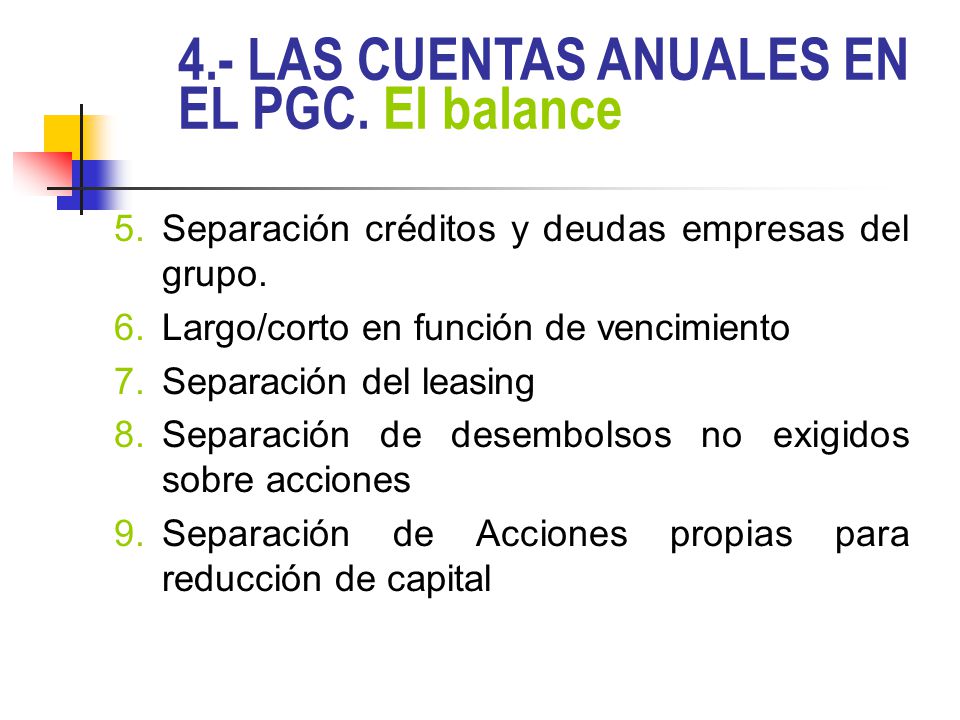 4.- LAS CUENTAS ANUALES EN EL PGC. El balance

5. Separación créditos y deudas empresas del grupo.
6. Largo/corto en función de vencimiento
7. Separación del leasing
8. Separación de desembolsos no exigidos sobre acciones
9. Separación de Acciones propias para reducción de capital